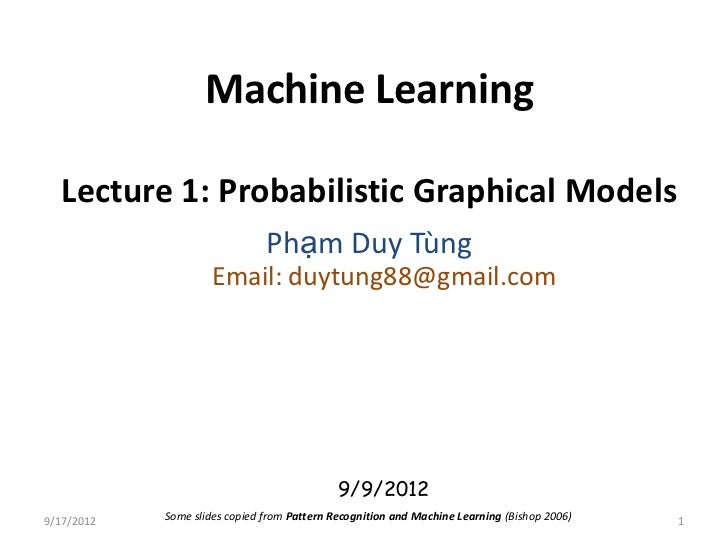 Machine Learning

Lecture 1: Probabilistic Graphical Models

Phạm Duy Tùng

Email: duytung88@gmail.com

9/9/2012

9/17/2012

Some slides copied from Pattern Recognition and Machine Learning (Bishop 2006)

1